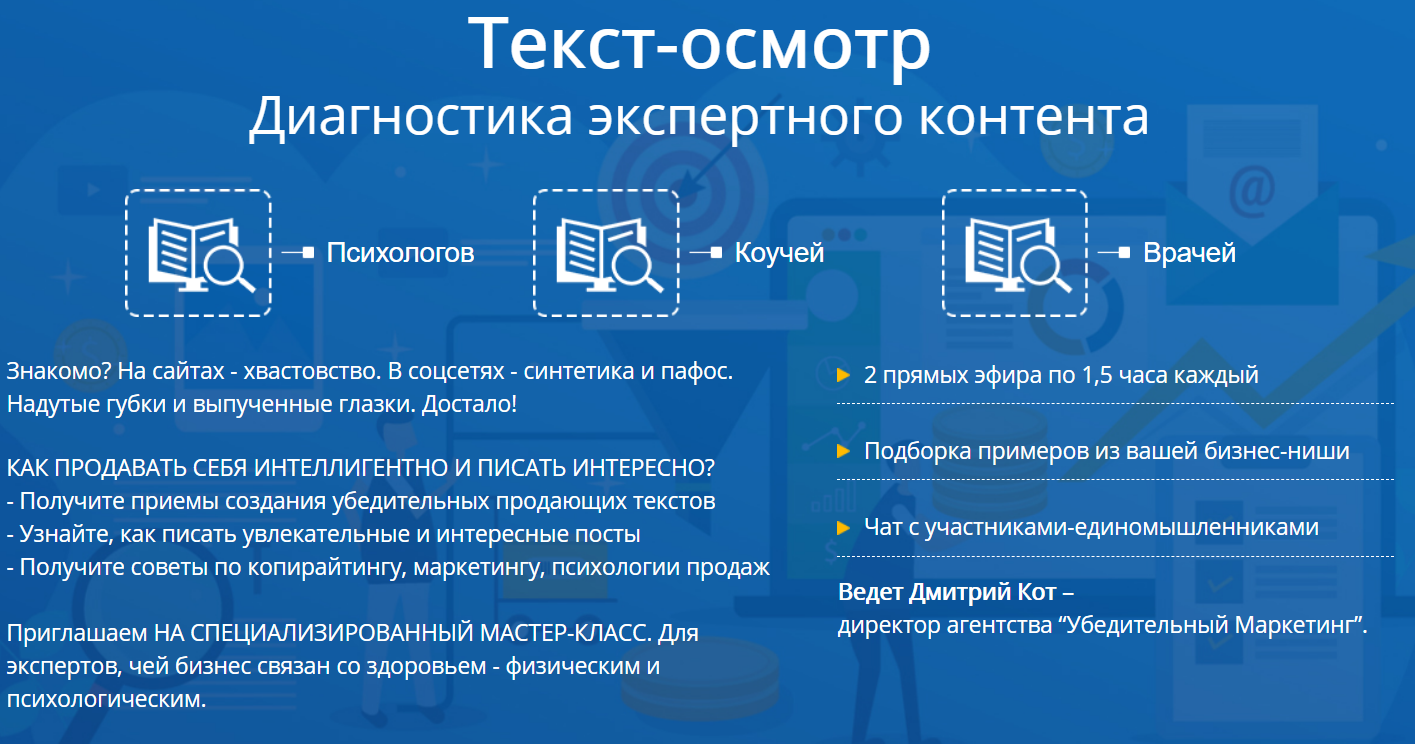 Текст-осмотр
Диагностика экспертного контента

Психологов

Коучей

Врачей

Знакомо? На сайтах - хвастовство. В соцсетях - синтетика и пафос. Надутые губки и выпученные глазки. Достало!

КАК ПРОДАВАТЬ СЕБЯ ИНТЕЛЛИГЕНТНО И ПИСАТЬ ИНТЕРЕСНО?
- Получите приемы создания убедительных продающих текстов
- Узнайте, как писать увлекательные и интересные посты
- Получите советы по копирайтингу, маркетингу, психологии продаж

Приглашаем НА СПЕЦИАЛИЗИРОВАННЫЙ МАСТЕР-КЛАСС. Для экспертов, чей бизнес связан со здоровьем - физическим и психологическим.

2 прямых эфира по 1,5 часа каждый

Подборка примеров из вашей бизнес-ниши

Чат с участниками-единомышленниками

Ведет Дмитрий Кот –
директор агентства “Убедительный Маркетинг”.